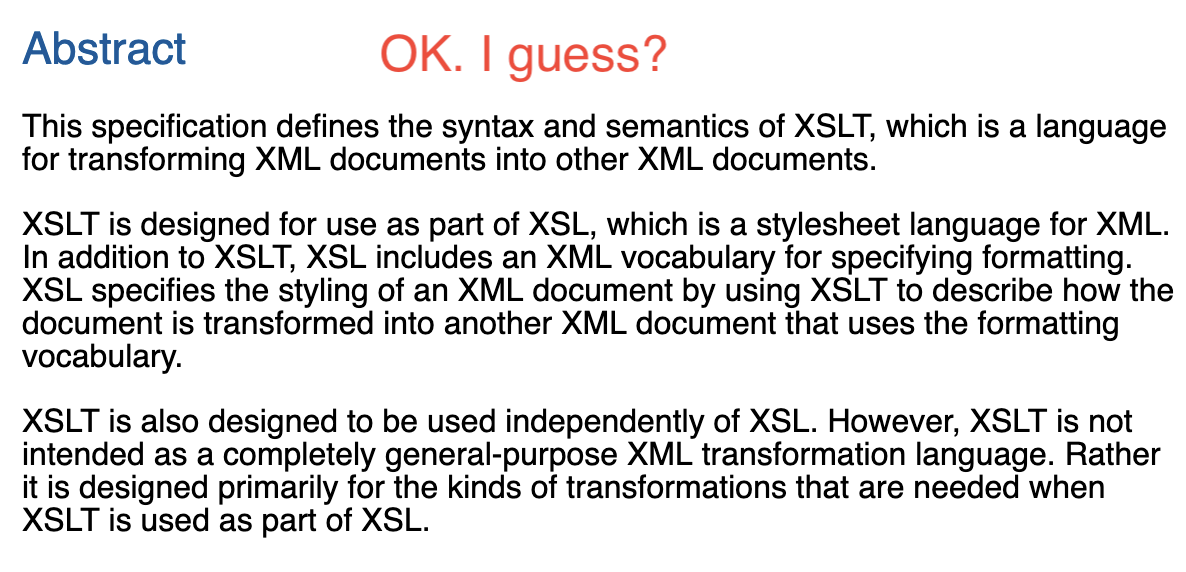 Abstract

OK. I guess?

This specification defines the syntax and semantics of XSLT, which is a language for transforming XML documents into other XML documents.

XSLT is designed for use as part of XSL, which is a stylesheet language for XML. In addition to XSLT, XSL includes an XML vocabulary for specifying formatting. XSL specifies the styling of an XML document by using XSLT to describe how the document is transformed into another XML document that uses the formatting vocabulary.

XSLT is also designed to be used independently of XSL. However, XSLT is not intended as a completely general-purpose XML transformation language. Rather it is designed primarily for the kinds of transformations that are needed when XSLT is used as part of XSL.